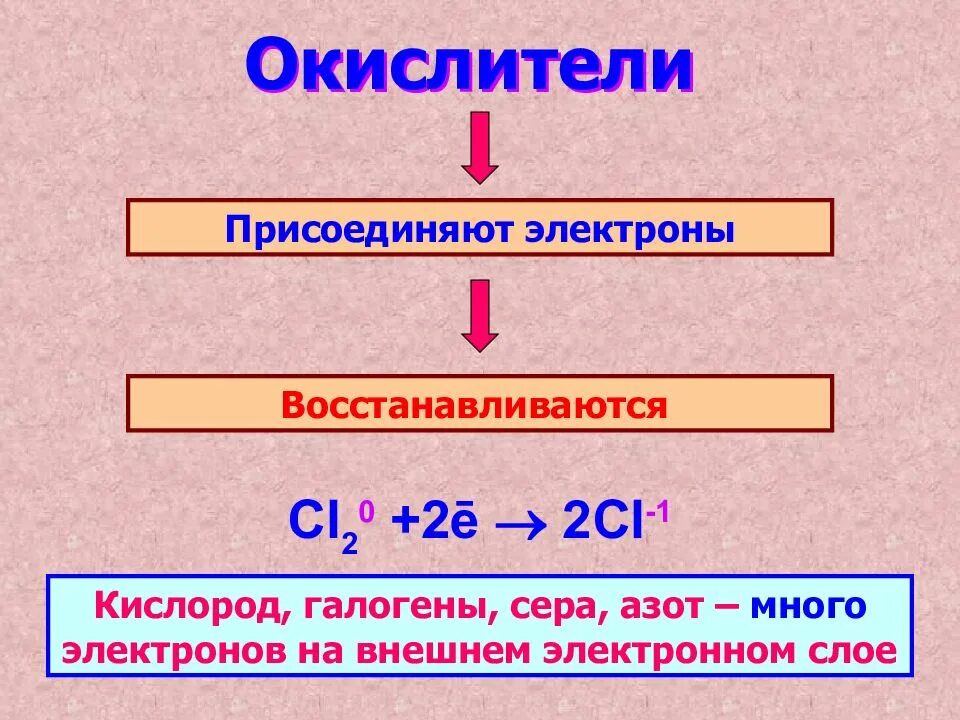 Окислители

Присоединяют электроны

Восстанавливаются

$Cl_2^0 + 2\bar{e} \rightarrow 2Cl^{-1}$

Кислород, галогены, сера, азот – много электронов на внешнем электронном слое